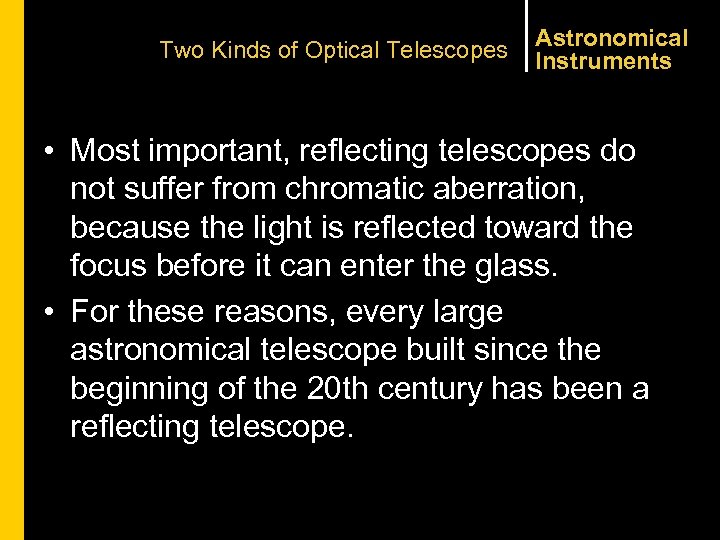 Two Kinds of Optical Telescopes

Astronomical Instruments

• Most important, reflecting telescopes do not suffer from chromatic aberration, because the light is reflected toward the focus before it can enter the glass.

• For these reasons, every large astronomical telescope built since the beginning of the 20th century has been a reflecting telescope.